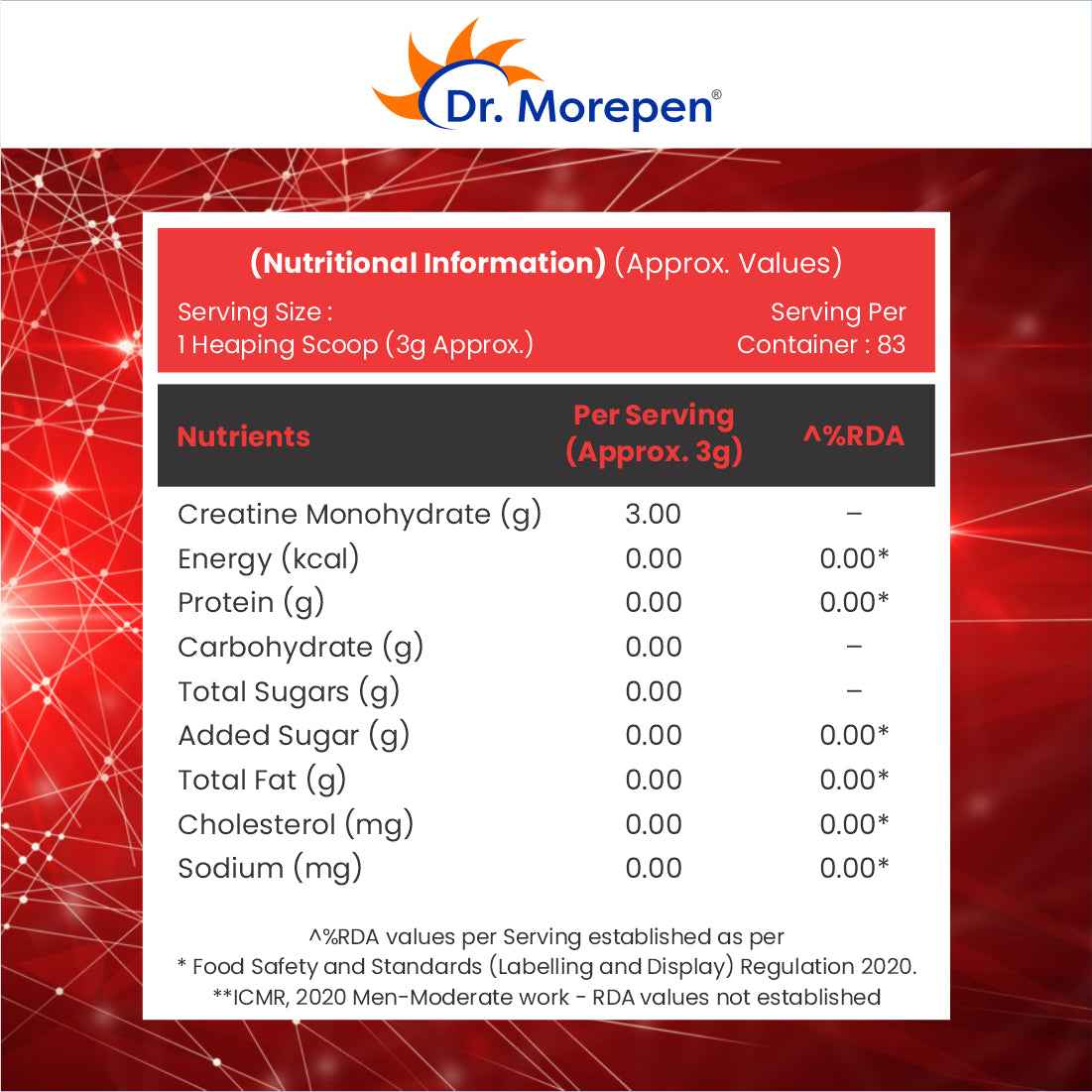 Dr. Morepen®

(Nutritional Information) (Approx. Values)

Serving Size : 1 Heaping Scoop (3g Approx.)

Serving Per Container : 83

| Nutrients | Per Serving (Approx. 3g) | ^%RDA |
|---|---|---|
| Creatine Monohydrate (g) | 3.00 | – |
| Energy (kcal) | 0.00 | 0.00* |
| Protein (g) | 0.00 | 0.00* |
| Carbohydrate (g) | 0.00 | – |
| Total Sugars (g) | 0.00 | – |
| Added Sugar (g) | 0.00 | 0.00* |
| Total Fat (g) | 0.00 | 0.00* |
| Cholesterol (mg) | 0.00 | 0.00* |
| Sodium (mg) | 0.00 | 0.00* |

^%RDA values per Serving established as per
* Food Safety and Standards (Labelling and Display) Regulation 2020.
**ICMR, 2020 Men-Moderate work - RDA values not established